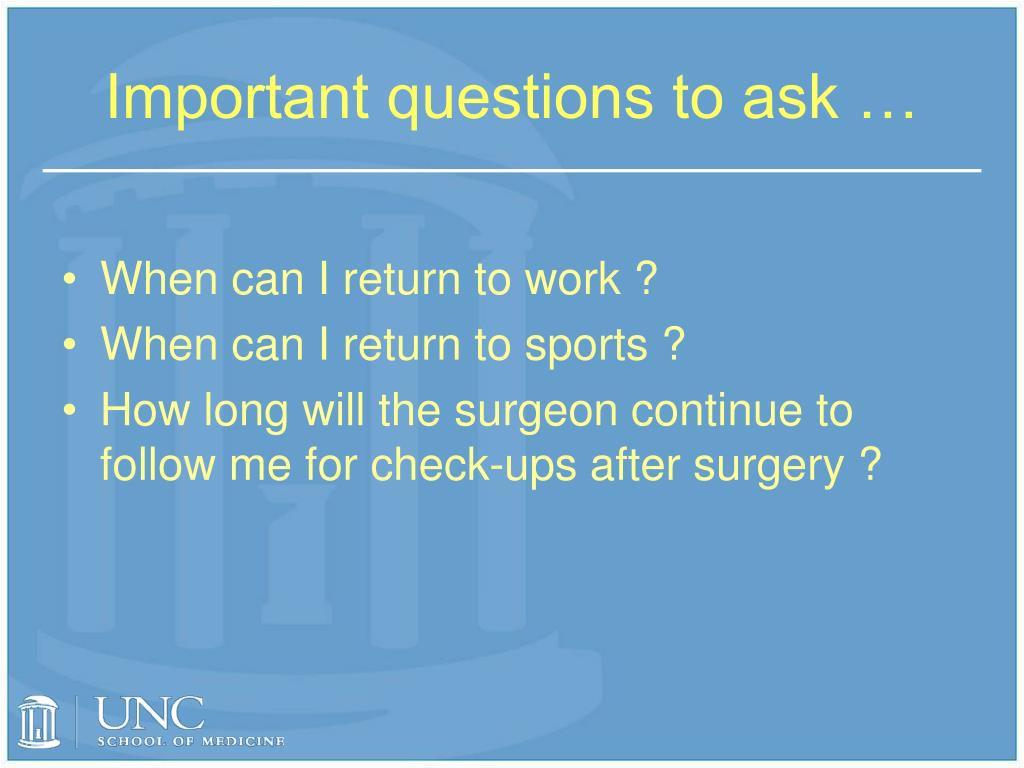 Important questions to ask …

• When can I return to work ?
• When can I return to sports ?
• How long will the surgeon continue to follow me for check-ups after surgery ?

UNC
SCHOOL OF MEDICINE